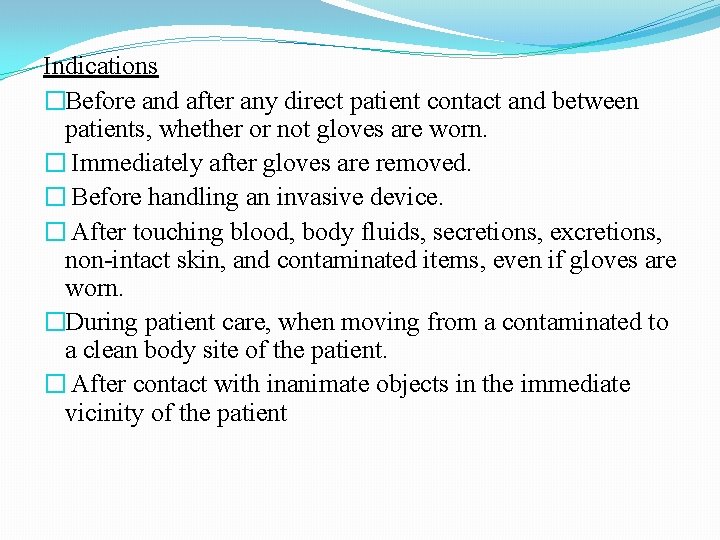 Indications

□Before and after any direct patient contact and between patients, whether or not gloves are worn.

□ Immediately after gloves are removed.

□ Before handling an invasive device.

□ After touching blood, body fluids, secretions, excretions, non-intact skin, and contaminated items, even if gloves are worn.

□During patient care, when moving from a contaminated to a clean body site of the patient.

□ After contact with inanimate objects in the immediate vicinity of the patient